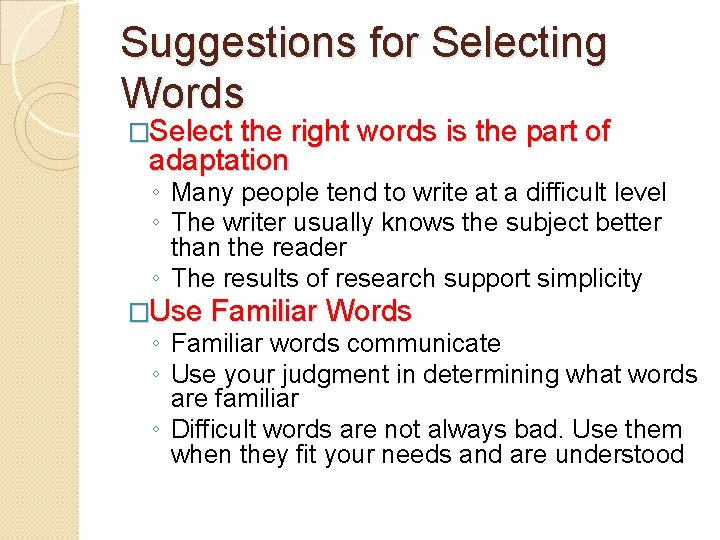 Suggestions for Selecting Words

□Select the right words is the part of adaptation

◦ Many people tend to write at a difficult level
◦ The writer usually knows the subject better than the reader
◦ The results of research support simplicity

□Use Familiar Words

◦ Familiar words communicate
◦ Use your judgment in determining what words are familiar
◦ Difficult words are not always bad. Use them when they fit your needs and are understood